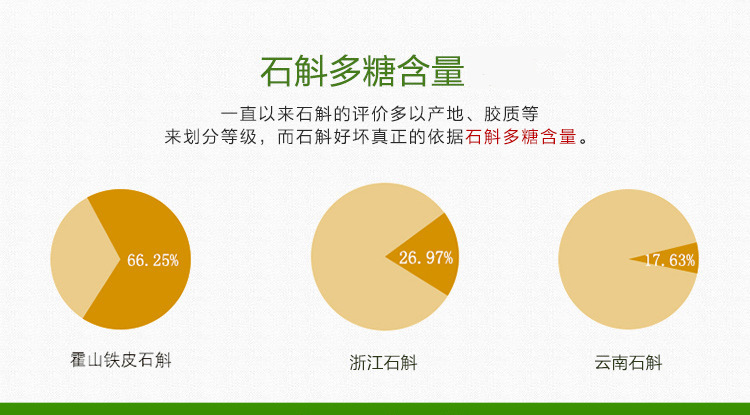 石斛多糖含量

一直以来石斛的评价多以产地、胶质等来划分等级，而石斛好坏真正的依据石斛多糖含量。

66.25%

霍山铁皮石斛

26.97%

浙江石斛

17.63%

云南石斛